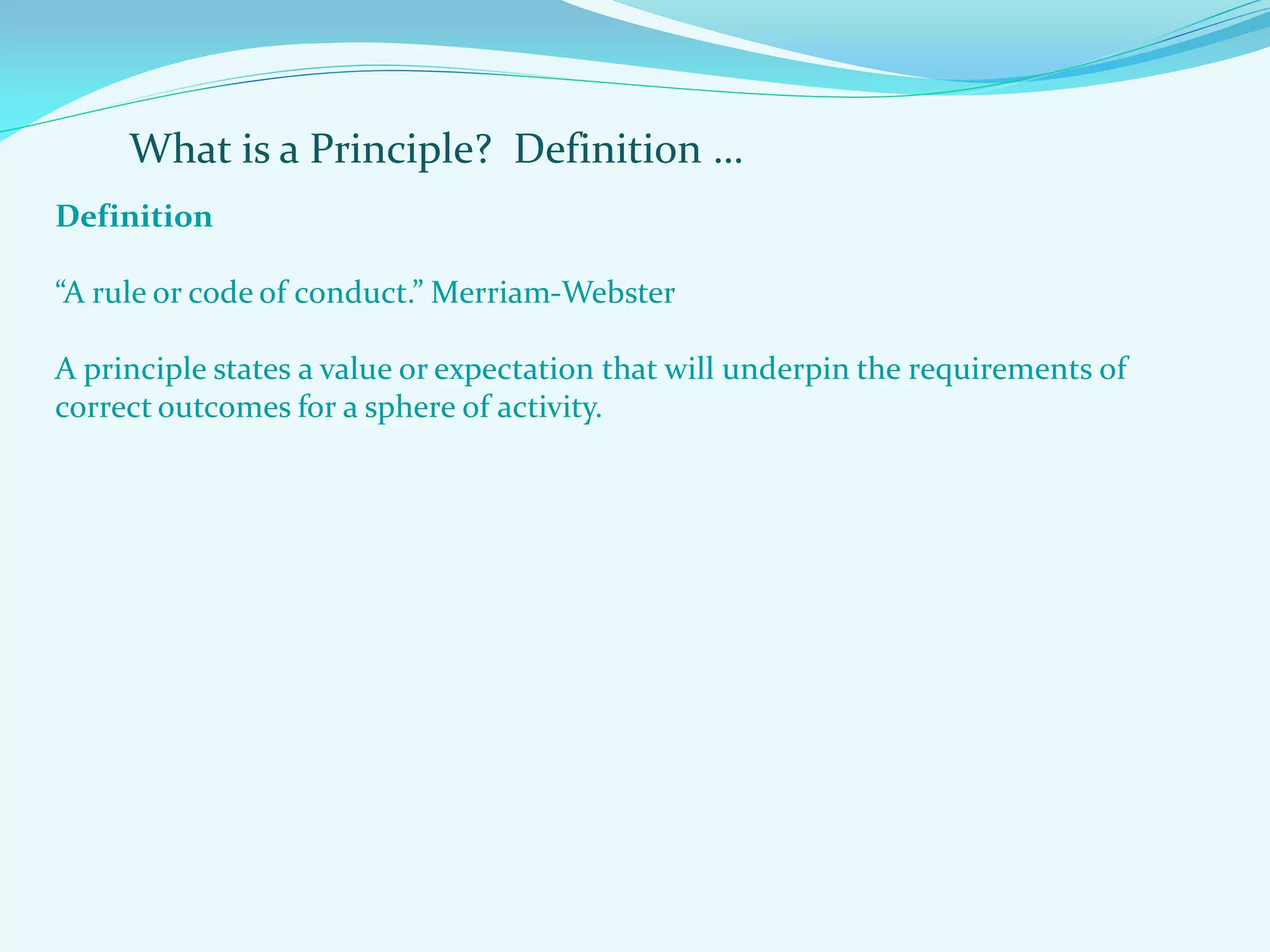 What is a Principle?  Definition …

Definition

“A rule or code of conduct.” Merriam-Webster

A principle states a value or expectation that will underpin the requirements of correct outcomes for a sphere of activity.